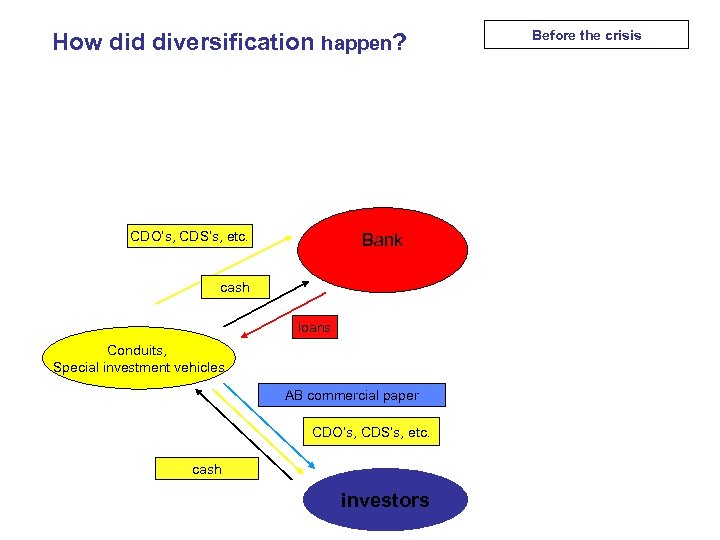 How did diversification happen?

Before the crisis

CDO's, CDS's, etc.

Bank

cash

loans

Conduits, Special investment vehicles

AB commercial paper

CDO's, CDS's, etc.

cash

investors